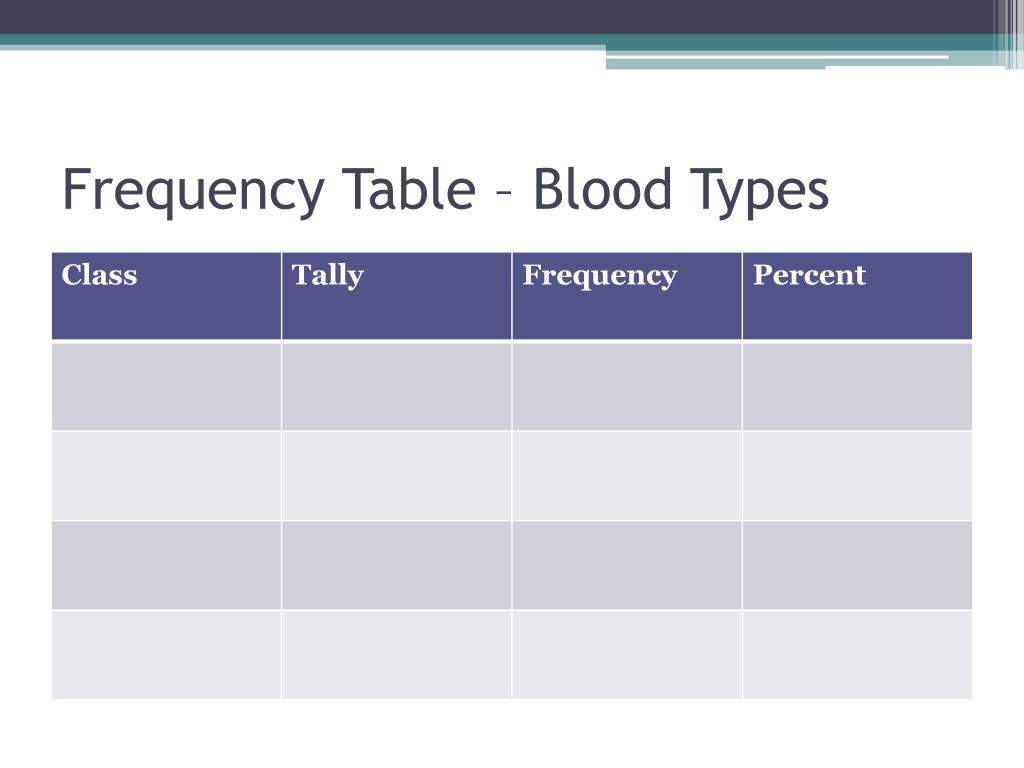 Frequency Table – Blood Types

| Class | Tally | Frequency | Percent |
|---|---|---|---|
| | | | |
| | | | |
| | | | |
| | | | |